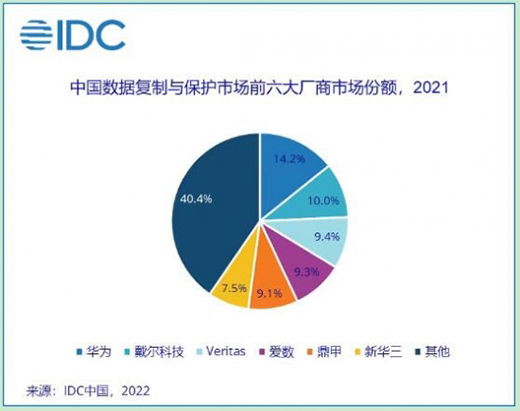 IDC

中国数据复制与保护市场前六大厂商市场份额，2021

14.2%
10.0%
9.4%
9.3%
9.1%
7.5%
40.4%

华为 戴尔科技 Veritas 爱数 鼎甲 新华三 其他

来源：IDC中国，2022